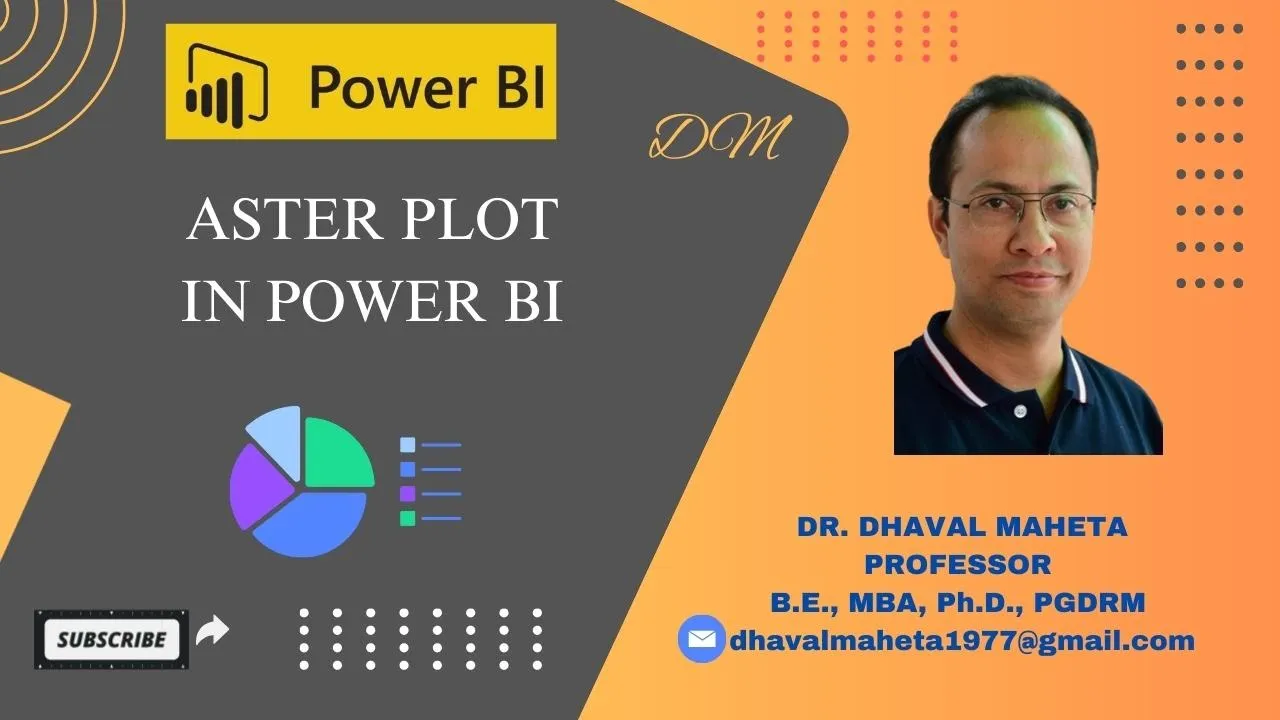 Power BI

DM

ASTER PLOT IN POWER BI

SUBSCRIBE

DR. DHAVAL MAHETA
PROFESSOR
B.E., MBA, Ph.D., PGDRM
dhavalmaheta1977@gmail.com